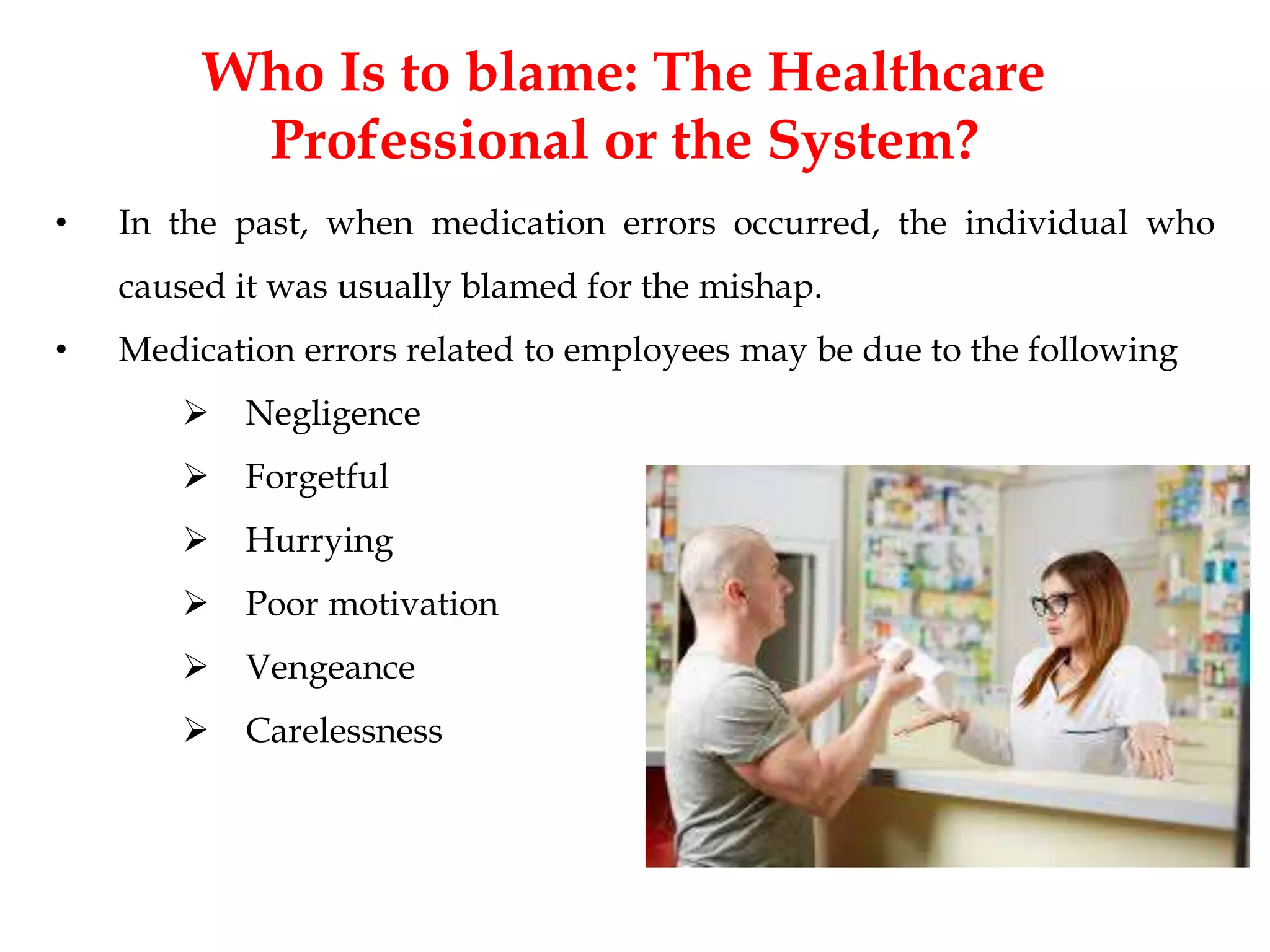 Who Is to blame: The Healthcare Professional or the System?

• In the past, when medication errors occurred, the individual who caused it was usually blamed for the mishap.

• Medication errors related to employees may be due to the following

➢ Negligence

➢ Forgetful

➢ Hurrying

➢ Poor motivation

➢ Vengeance

➢ Carelessness